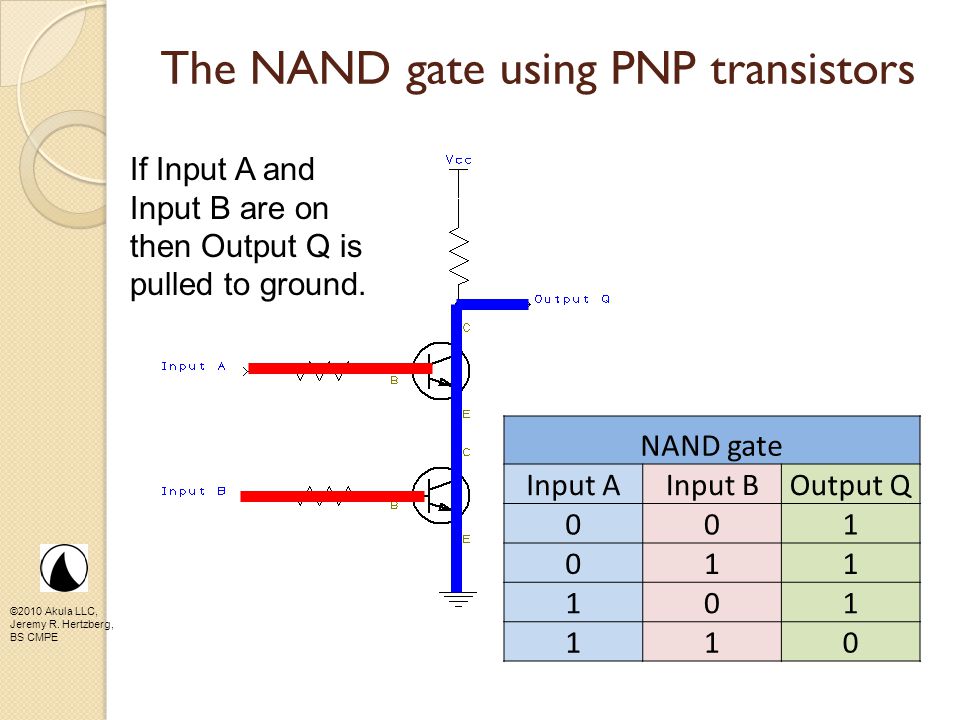 The NAND gate using PNP transistors

If Input A and Input B are on then Output Q is pulled to ground.

Vcc

Output Q

C

Input A

B

E

C

Input B

B

E

| NAND gate | | |
|---|---|---|
| Input A | Input B | Output Q |
| 0 | 0 | 1 |
| 0 | 1 | 1 |
| 1 | 0 | 1 |
| 1 | 1 | 0 |

©2010 Akula LLC, Jeremy R. Hertzberg, BS CMPE